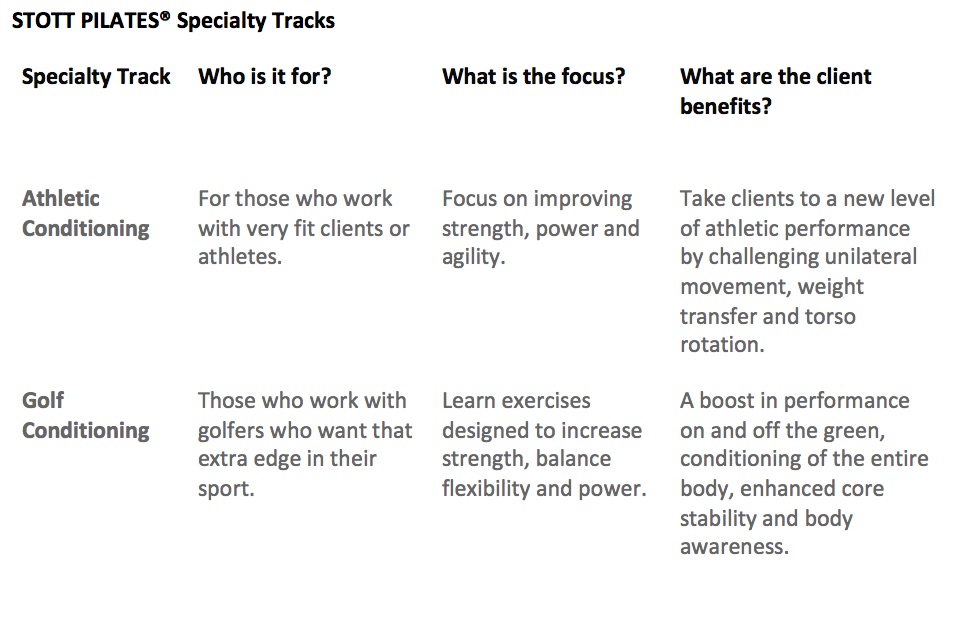 STOTT PILATES® Specialty Tracks

| Specialty Track | Who is it for? | What is the focus? | What are the client benefits? |
|---|---|---|---|
| Athletic Conditioning | For those who work with very fit clients or athletes. | Focus on improving strength, power and agility. | Take clients to a new level of athletic performance by challenging unilateral movement, weight transfer and torso rotation. |
| Golf Conditioning | Those who work with golfers who want that extra edge in their sport. | Learn exercises designed to increase strength, balance flexibility and power. | A boost in performance on and off the green, conditioning of the entire body, enhanced core stability and body awareness. |